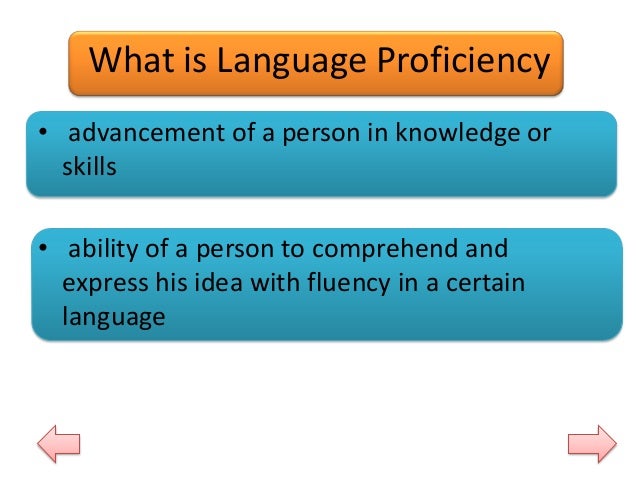 What is Language Proficiency

• advancement of a person in knowledge or skills

• ability of a person to comprehend and express his idea with fluency in a certain language